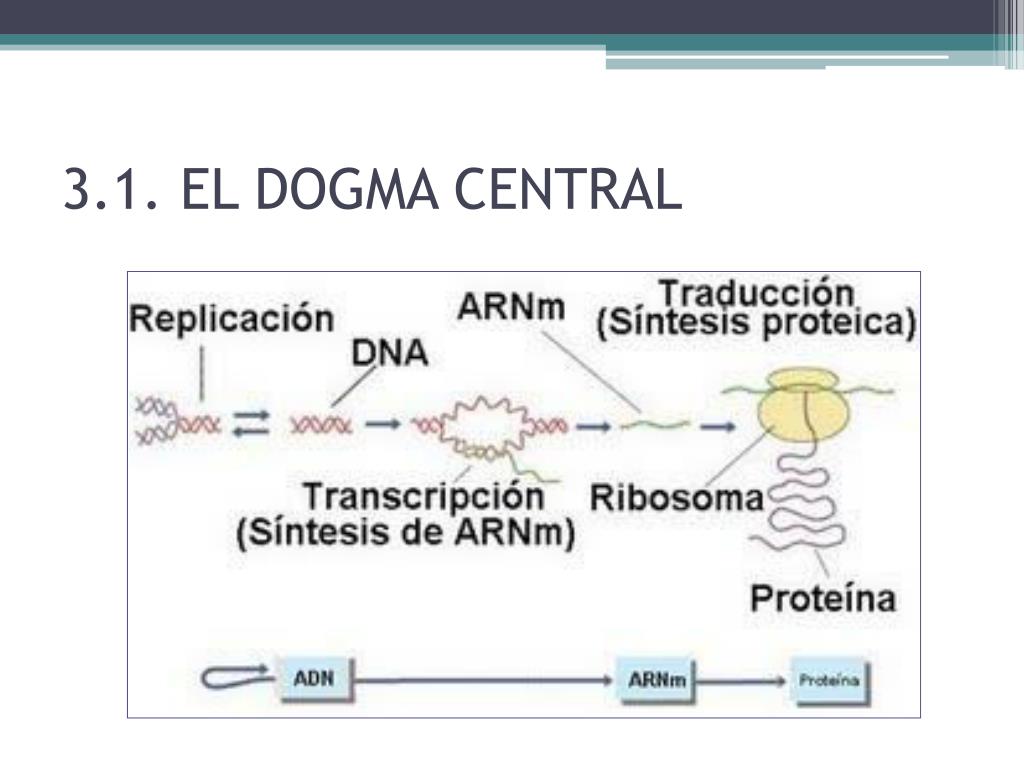 3.1. EL DOGMA CENTRAL

Replicación

DNA

ARNm

Traducción
(Síntesis proteica)

Transcripción
(Síntesis de ARNm)

Ribosoma

Proteína

ADN

ARNm

Proteína